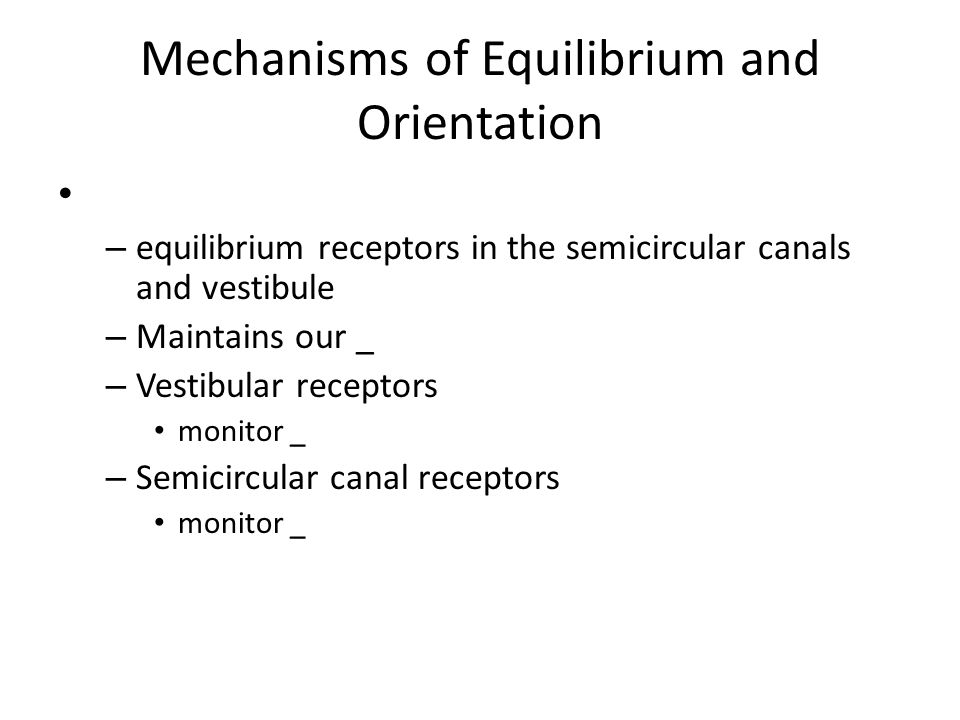 Mechanisms of Equilibrium and Orientation

•

– equilibrium receptors in the semicircular canals and vestibule
– Maintains our _
– Vestibular receptors
  • monitor _
– Semicircular canal receptors
  • monitor _